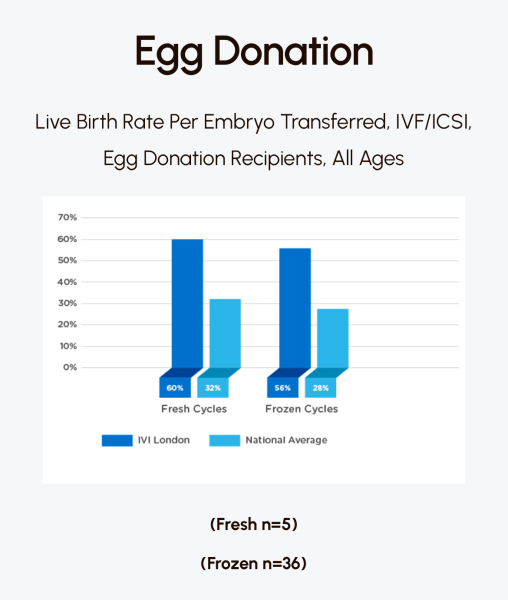 Egg Donation

Live Birth Rate Per Embryo Transferred, IVF/ICSI, Egg Donation Recipients, All Ages

70%
60%
50%
40%
30%
20%
10%
0%

60%
32%
56%
28%

Fresh Cycles
Frozen Cycles

IVI London
National Average

(Fresh n=5)

(Frozen n=36)